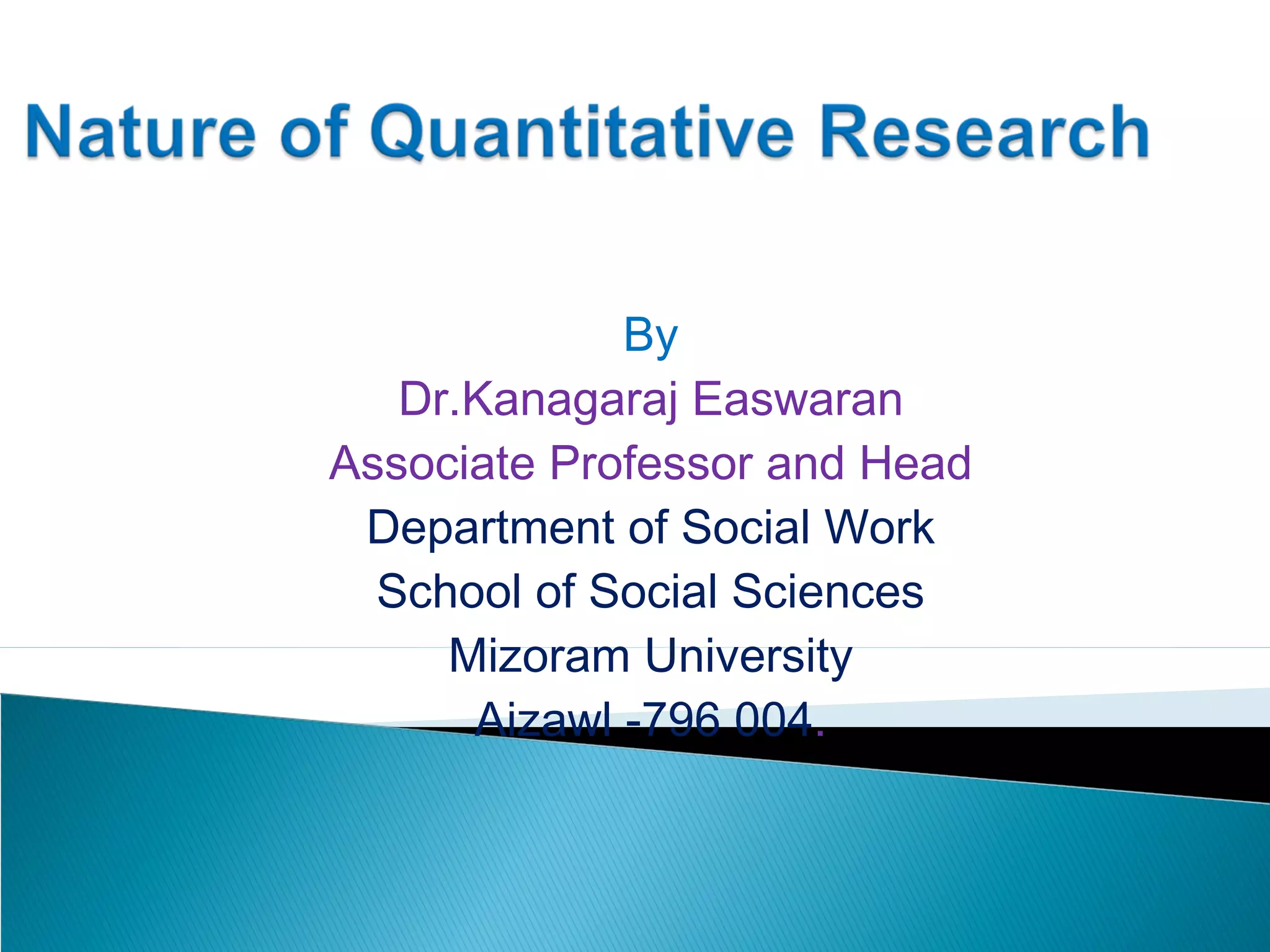 Nature of Quantitative Research

By
Dr.Kanagaraj Easwaran
Associate Professor and Head
Department of Social Work
School of Social Sciences
Mizoram University
Aizawl -796 004.